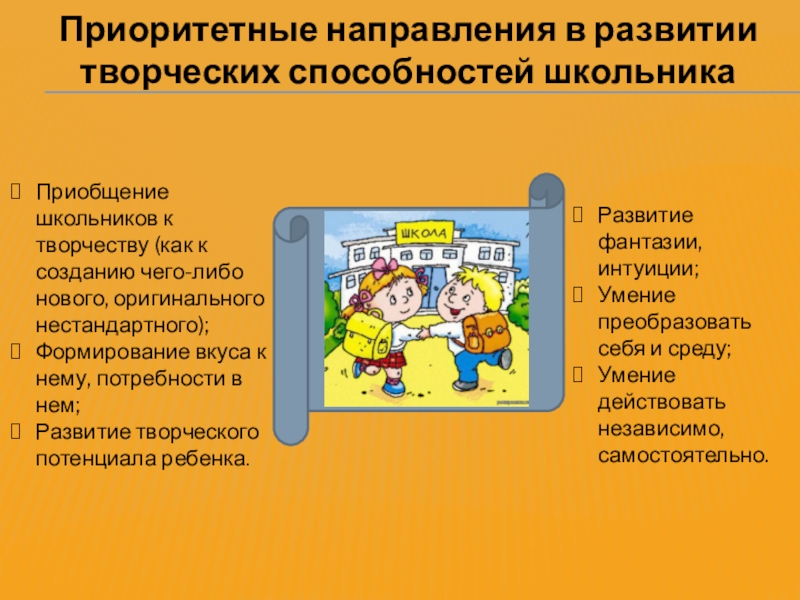 Приоритетные направления в развитии творческих способностей школьника

Приобщение школьников к творчеству (как к созданию чего-либо нового, оригинального нестандартного);
Формирование вкуса к нему, потребности в нем;
Развитие творческого потенциала ребенка.

ШКОЛА

Развитие фантазии, интуиции;
Умение преобразовать себя и среду;
Умение действовать независимо, самостоятельно.